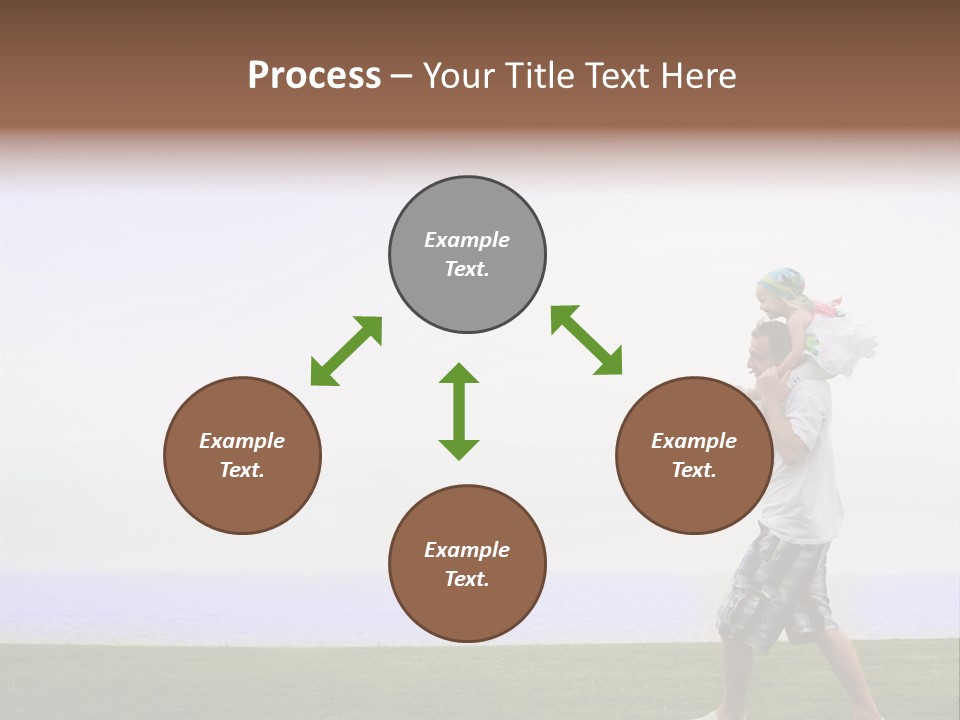 Process – Your Title Text Here

Example Text.

Example Text.

Example Text.

Example Text.